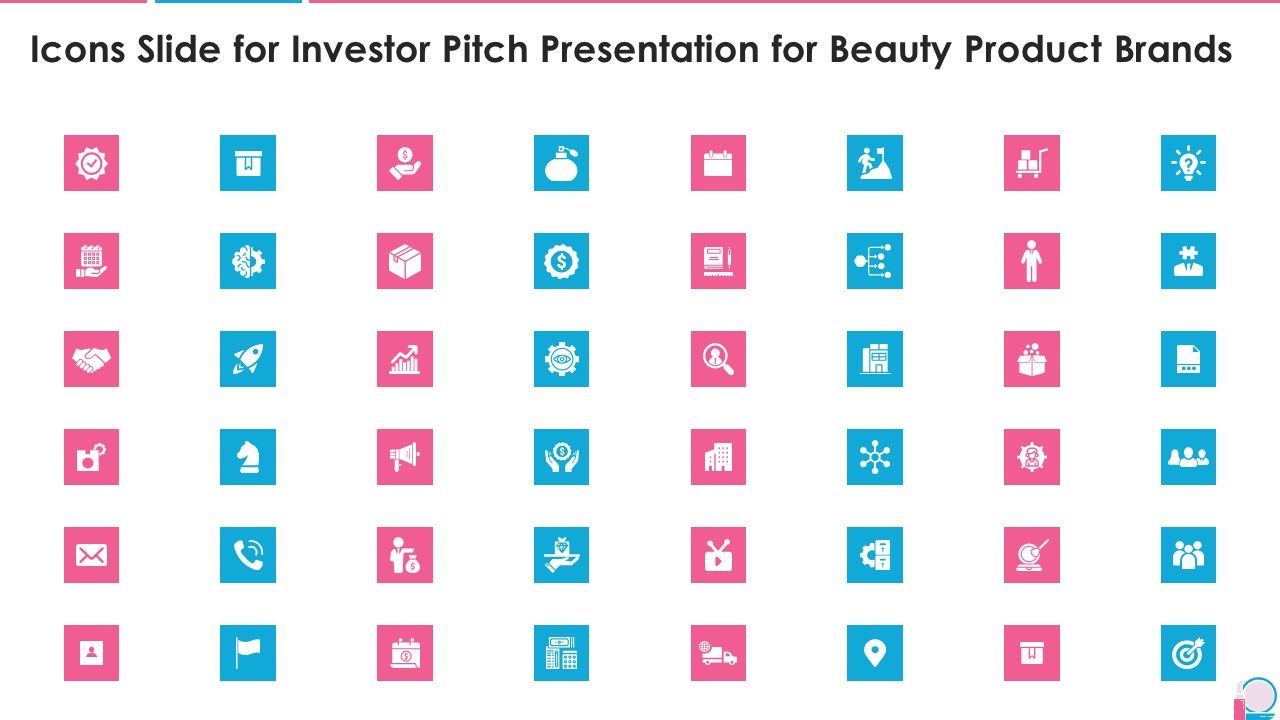 Icons Slide for Investor Pitch Presentation for Beauty Product Brands